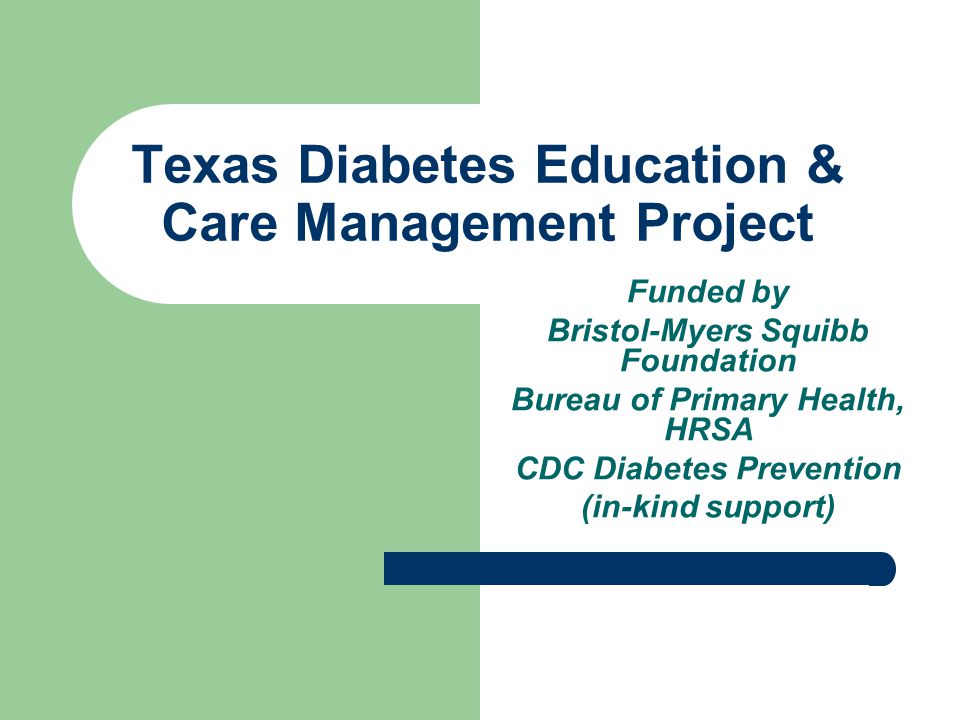 Texas Diabetes Education & Care Management Project

Funded by
Bristol-Myers Squibb Foundation
Bureau of Primary Health, HRSA
CDC Diabetes Prevention (in-kind support)